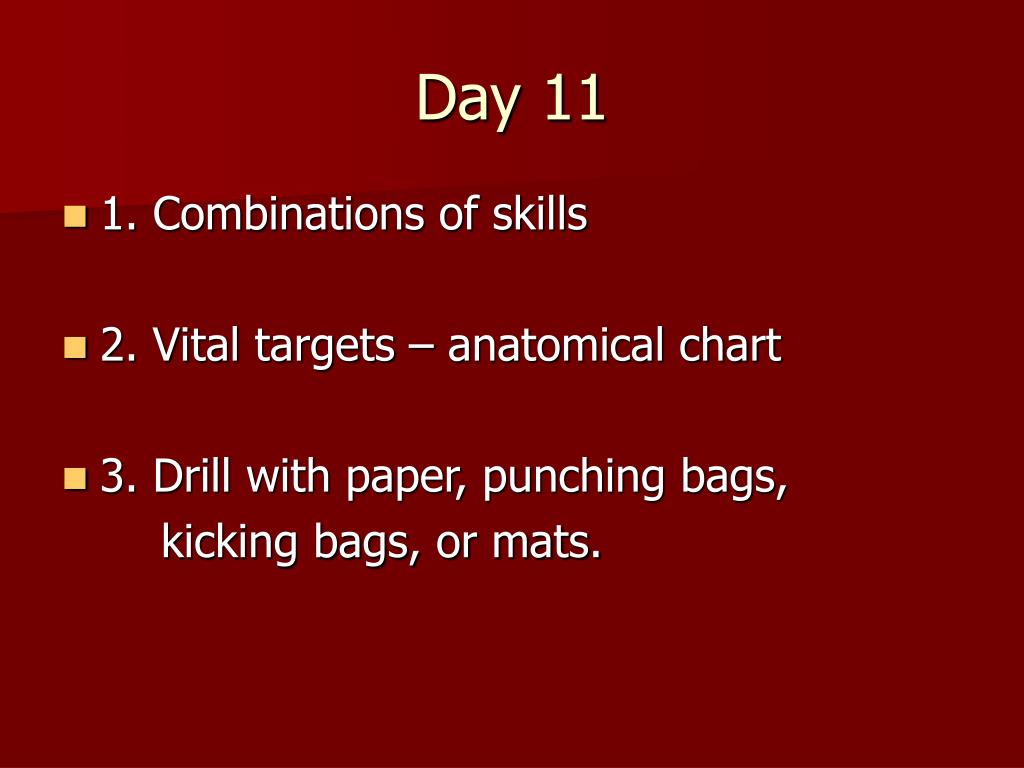 Day 11

1. Combinations of skills

2. Vital targets – anatomical chart

3. Drill with paper, punching bags, kicking bags, or mats.